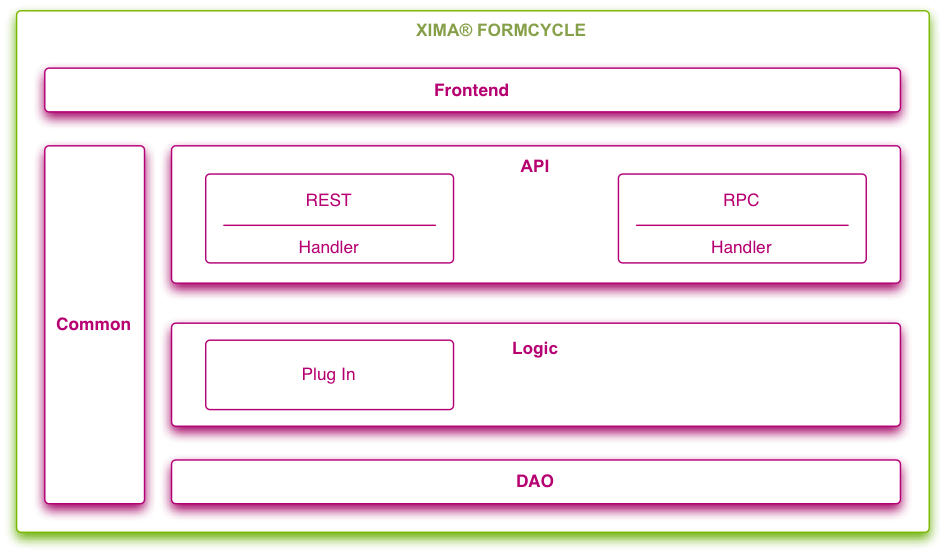 XIMA® FORMCYCLE

Frontend

Common

API

REST

Handler

RPC

Handler

Logic

Plug In

DAO